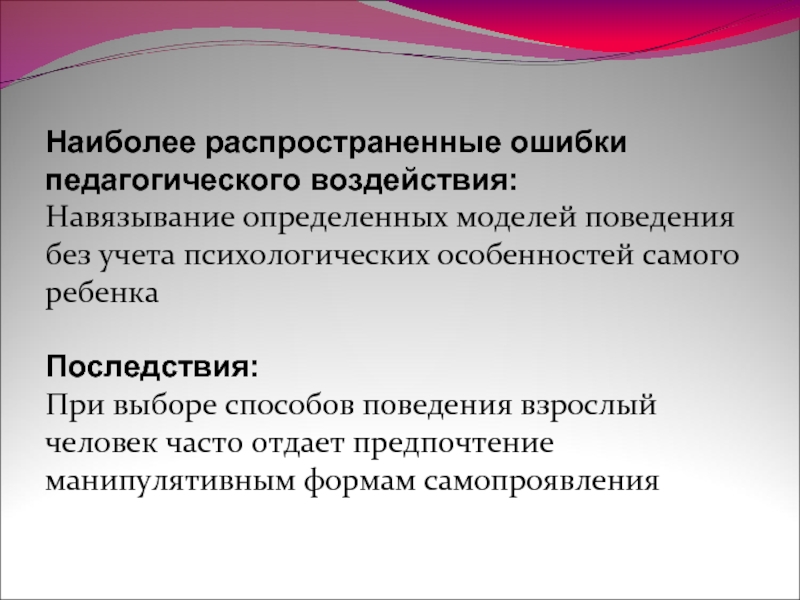 Наиболее распространенные ошибки педагогического воздействия:
Навязывание определенных моделей поведения без учета психологических особенностей самого ребенка

Последствия:
При выборе способов поведения взрослый человек часто отдает предпочтение манипулятивным формам самопроявления